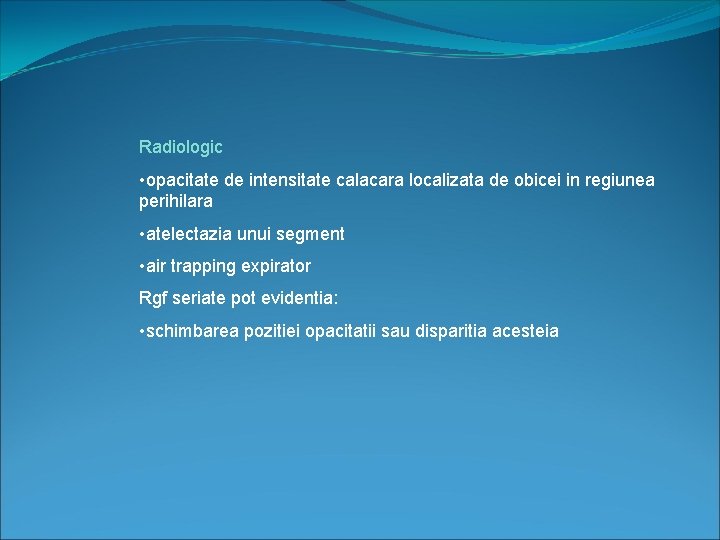 Radiologic

•opacitate de intensitate calacara localizata de obicei in regiunea perihilara

•atelectazia unui segment

•air trapping expirator

Rgf seriate pot evidentia:

•schimbarea pozitiei opacitatii sau disparitia acesteia